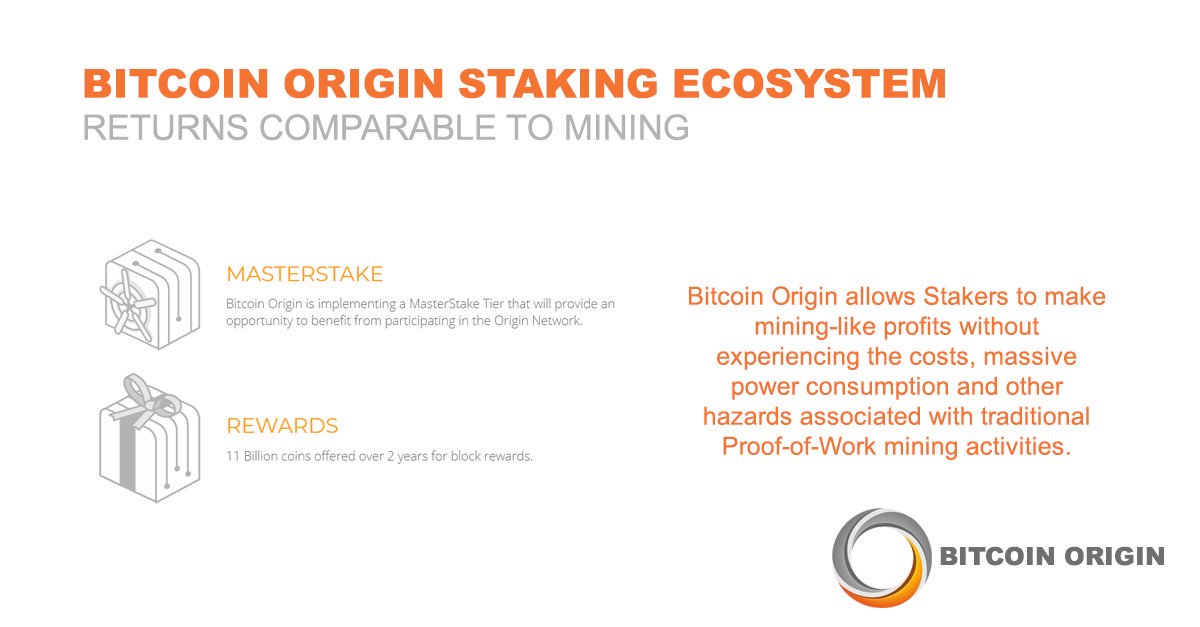 BITCOIN ORIGIN STAKING ECOSYSTEM
RETURNS COMPARABLE TO MINING

MASTERSTAKE
Bitcoin Origin is implementing a MasterStake Tier that will provide an opportunity to benefit from participating in the Origin Network.

REWARDS
11 Billion coins offered over 2 years for block rewards.

Bitcoin Origin allows Stakers to make mining-like profits without experiencing the costs, massive power consumption and other hazards associated with traditional Proof-of-Work mining activities.

BITCOIN ORIGIN